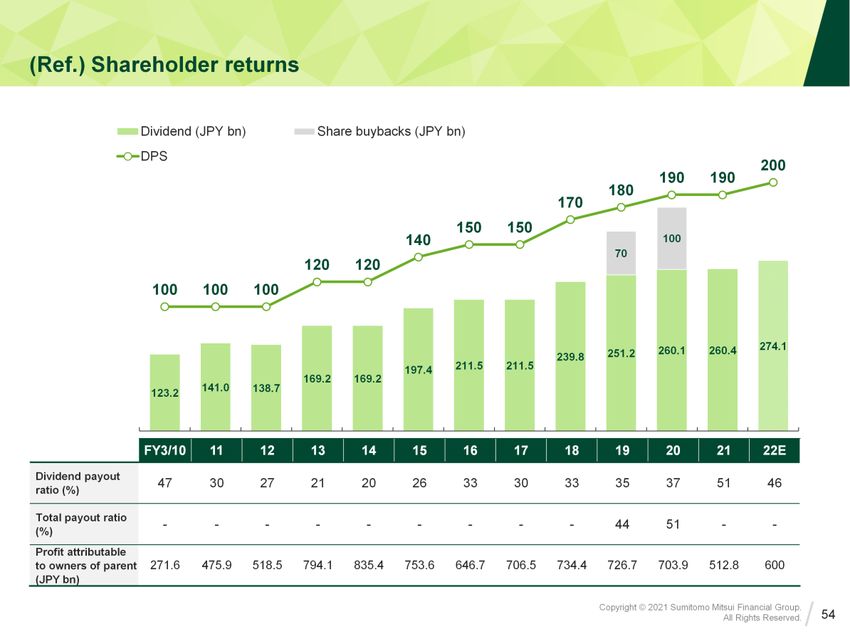 (Ref.) Shareholder returns

Dividend (JPY bn)
Share buybacks (JPY bn)
DPS

100 100 100 120 120 140 150 150 170 180 190 190 200

70
100

123.2 141.0 138.7 169.2 169.2 197.4 211.5 211.5 239.8 251.2 260.1 260.4 274.1

| | FY3/10 | 11 | 12 | 13 | 14 | 15 | 16 | 17 | 18 | 19 | 20 | 21 | 22E |
|---|---|---|---|---|---|---|---|---|---|---|---|---|---|
| Dividend payout ratio (%) | 47 | 30 | 27 | 21 | 20 | 26 | 33 | 30 | 33 | 35 | 37 | 51 | 46 |
| Total payout ratio (%) | - | - | - | - | - | - | - | - | - | 44 | 51 | - | - |
| Profit attributable to owners of parent (JPY bn) | 271.6 | 475.9 | 518.5 | 794.1 | 835.4 | 753.6 | 646.7 | 706.5 | 734.4 | 726.7 | 703.9 | 512.8 | 600 |

Copyright © 2021 Sumitomo Mitsui Financial Group. All Rights Reserved.
54